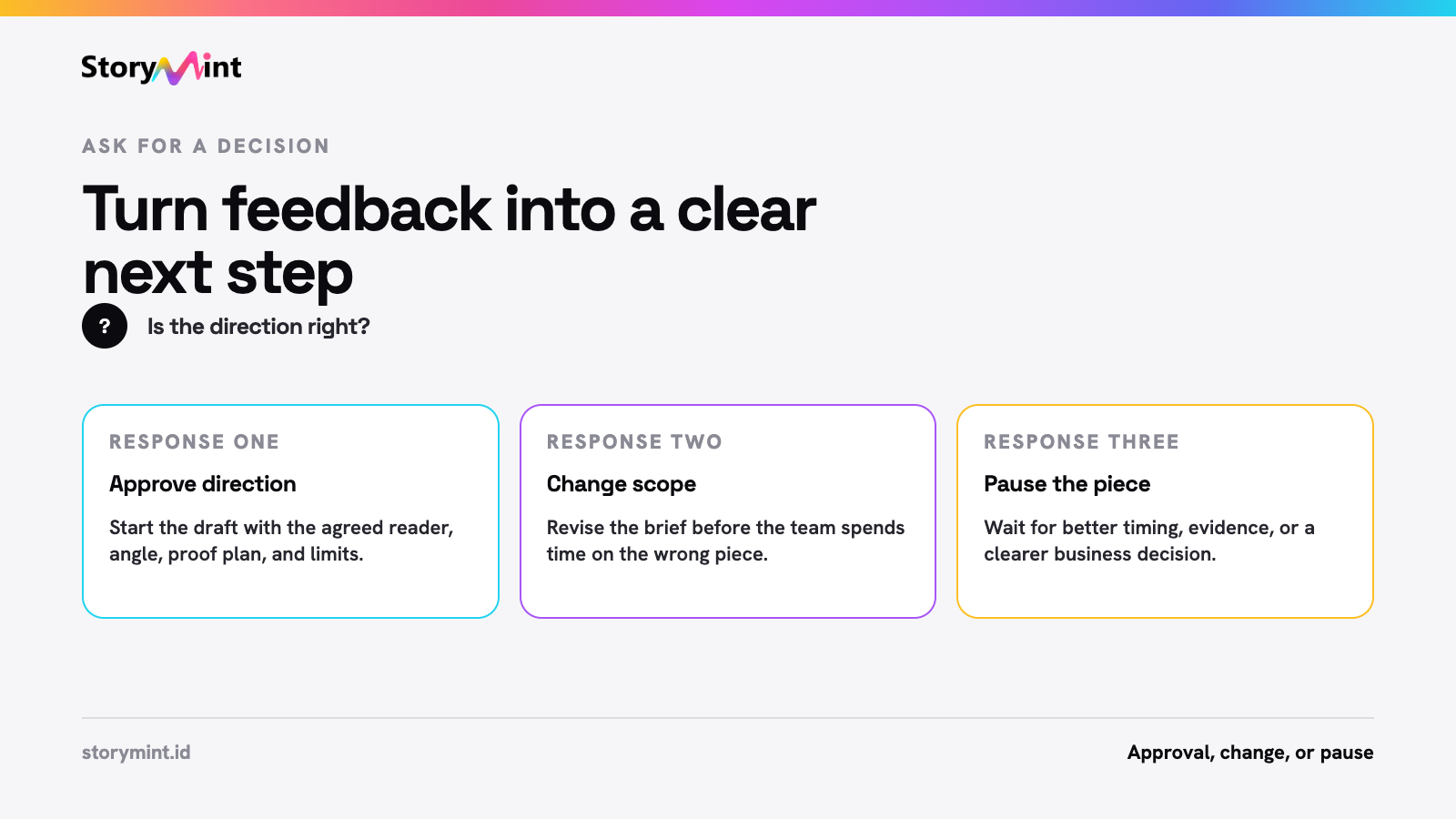 StoryMint

ASK FOR A DECISION

Turn feedback into a clear next step

?

Is the direction right?

RESPONSE ONE

Approve direction

Start the draft with the agreed reader, angle, proof plan, and limits.

RESPONSE TWO

Change scope

Revise the brief before the team spends time on the wrong piece.

RESPONSE THREE

Pause the piece

Wait for better timing, evidence, or a clearer business decision.

storymint.id

Approval, change, or pause